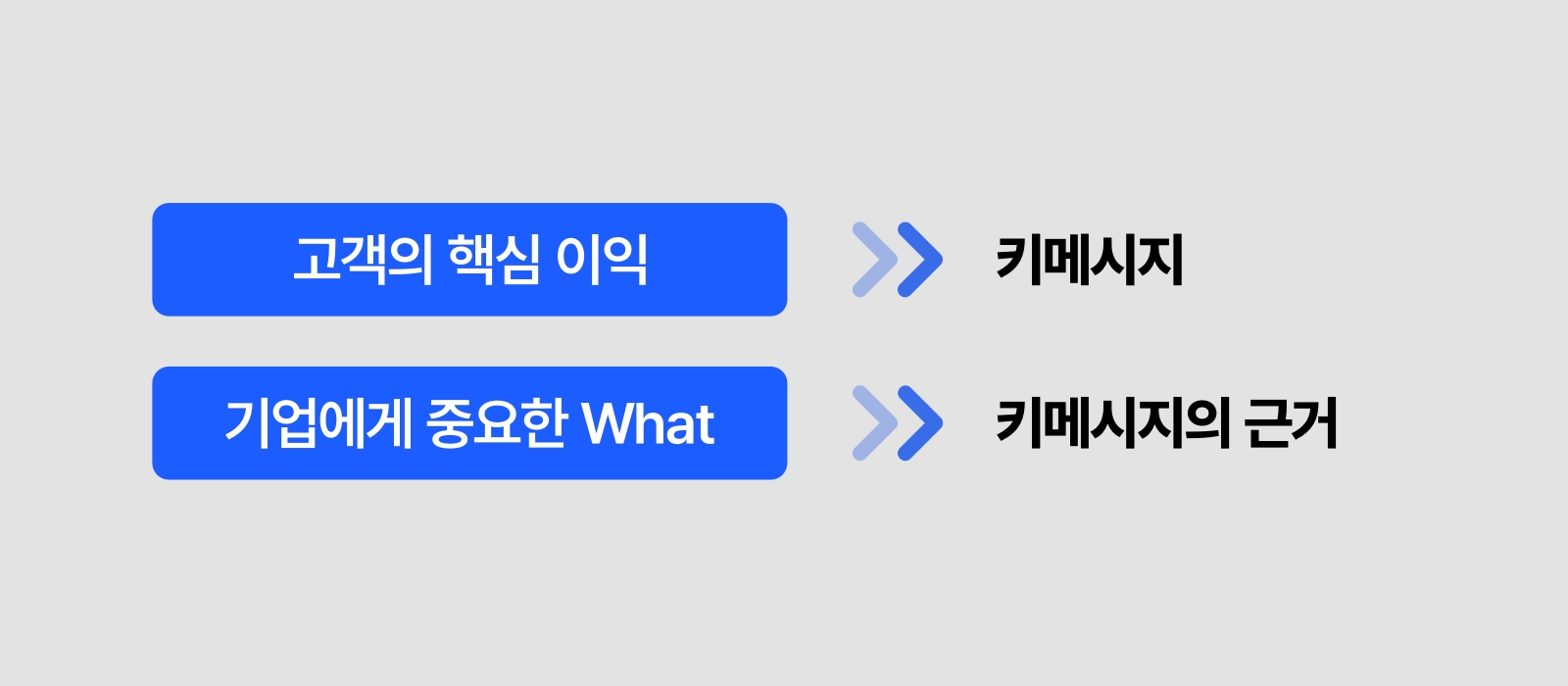 고객의 핵심 이익

키메시지

기업에게 중요한 What

키메시지의 근거